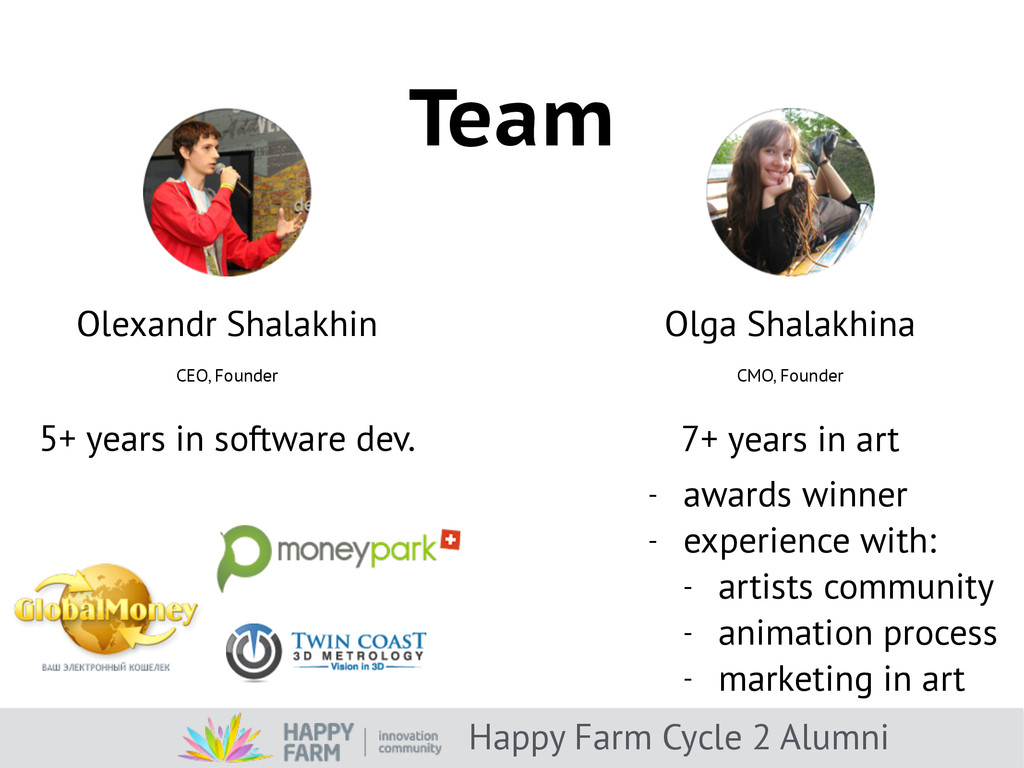 Team

Olexandr Shalakhin

CEO, Founder

5+ years in software dev.

moneypark

GlobalMoney
ВАШ ЭЛЕКТРОННЫЙ КОШЕЛЕК

TWIN COAST
3D METROLOGY
Vision in 3D

Olga Shalakhina

CMO, Founder

7+ years in art

- awards winner
- experience with:
  - artists community
  - animation process
  - marketing in art

HAPPY FARM | innovation community

Happy Farm Cycle 2 Alumni